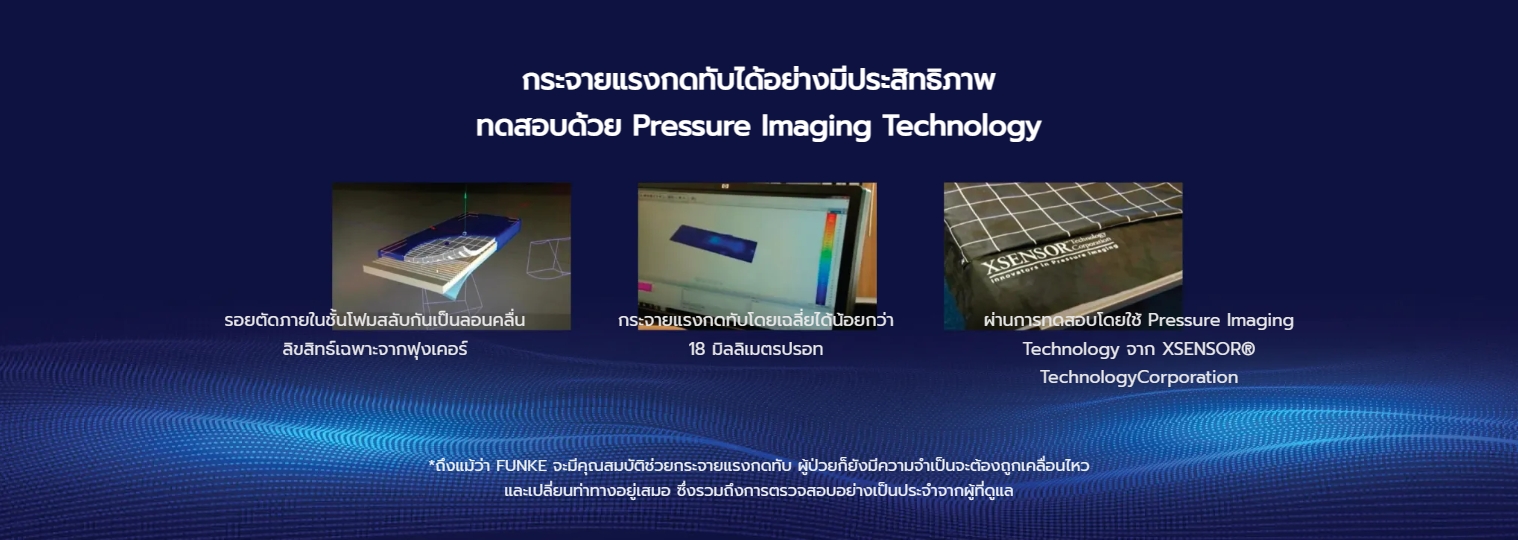 กระจายแรงกดทับได้อย่างมีประสิทธิภาพ
ทดสอบด้วย Pressure Imaging Technology

รอยตัดภายในชั้นโฟมสลับกันเป็นลอนคลื่น ลิขสิทธิ์เฉพาะจากฟุงเคอร์

กระจายแรงกดทับโดยเฉลี่ยได้น้อยกว่า 18 มิลลิเมตรปรอท

XSENSOR Technology Corporation
Innovators in Pressure Imaging

ผ่านการทดสอบโดยใช้ Pressure Imaging Technology จาก XSENSOR® TechnologyCorporation

*ถึงแม้ว่า FUNKE จะมีคุณสมบัติช่วยกระจายแรงกดทับ ผู้ป่วยก็ยังมีความจำเป็นจะต้องถูกเคลื่อนไหว และเปลี่ยนท่าทางอยู่เสมอ ซึ่งรวมถึงการตรวจสอบอย่างเป็นประจำจากผู้ที่ดูแล